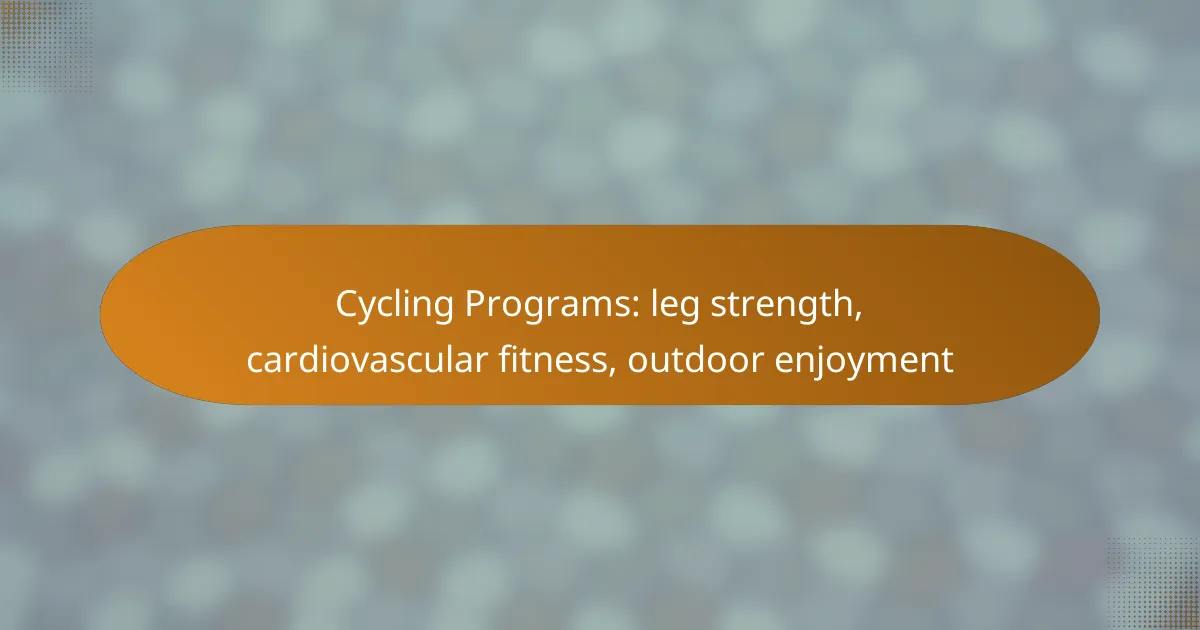 Cycling Programs: leg strength, cardiovascular fitness, outdoor enjoyment